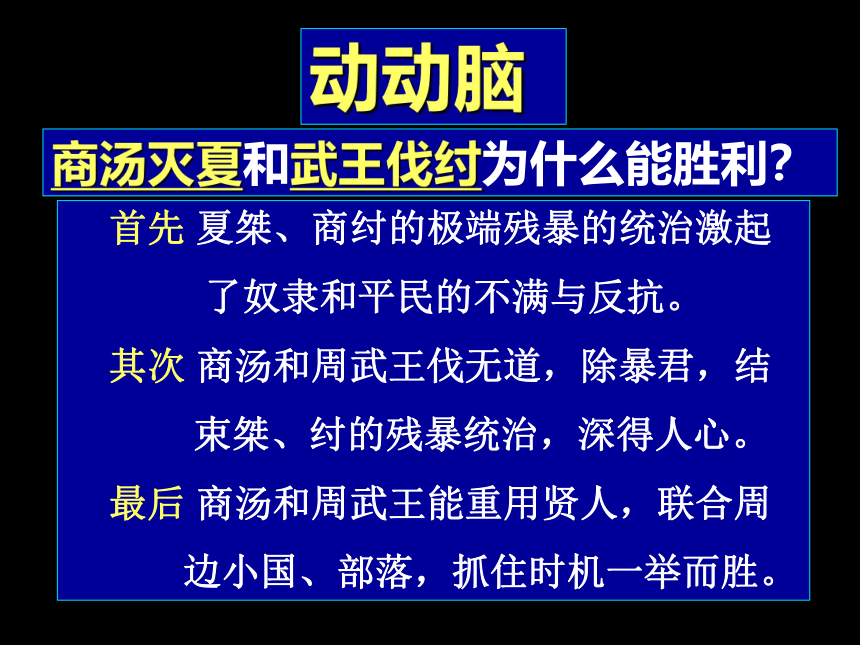 动动脑

商汤灭夏和武王伐纣为什么能胜利？

首先 夏桀、商纣的极端残暴的统治激起了奴隶和平民的不满与反抗。

其次 商汤和周武王伐无道，除暴君，结束桀、纣的残暴统治，深得人心。

最后 商汤和周武王能重用贤人，联合周边小国、部落，抓住时机一举而胜。